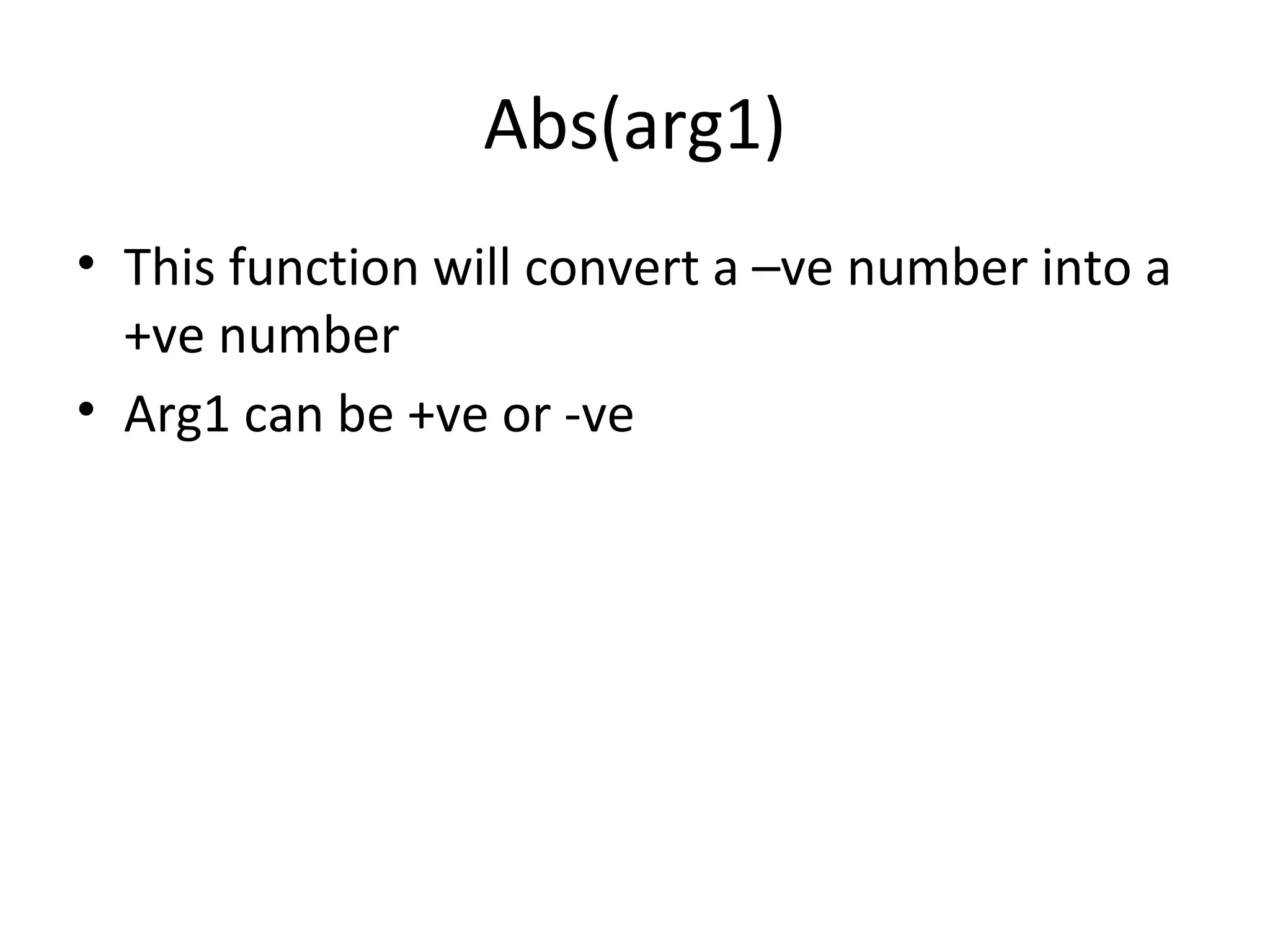 Abs(arg1)

• This function will convert a –ve number into a +ve number
• Arg1 can be +ve or -ve